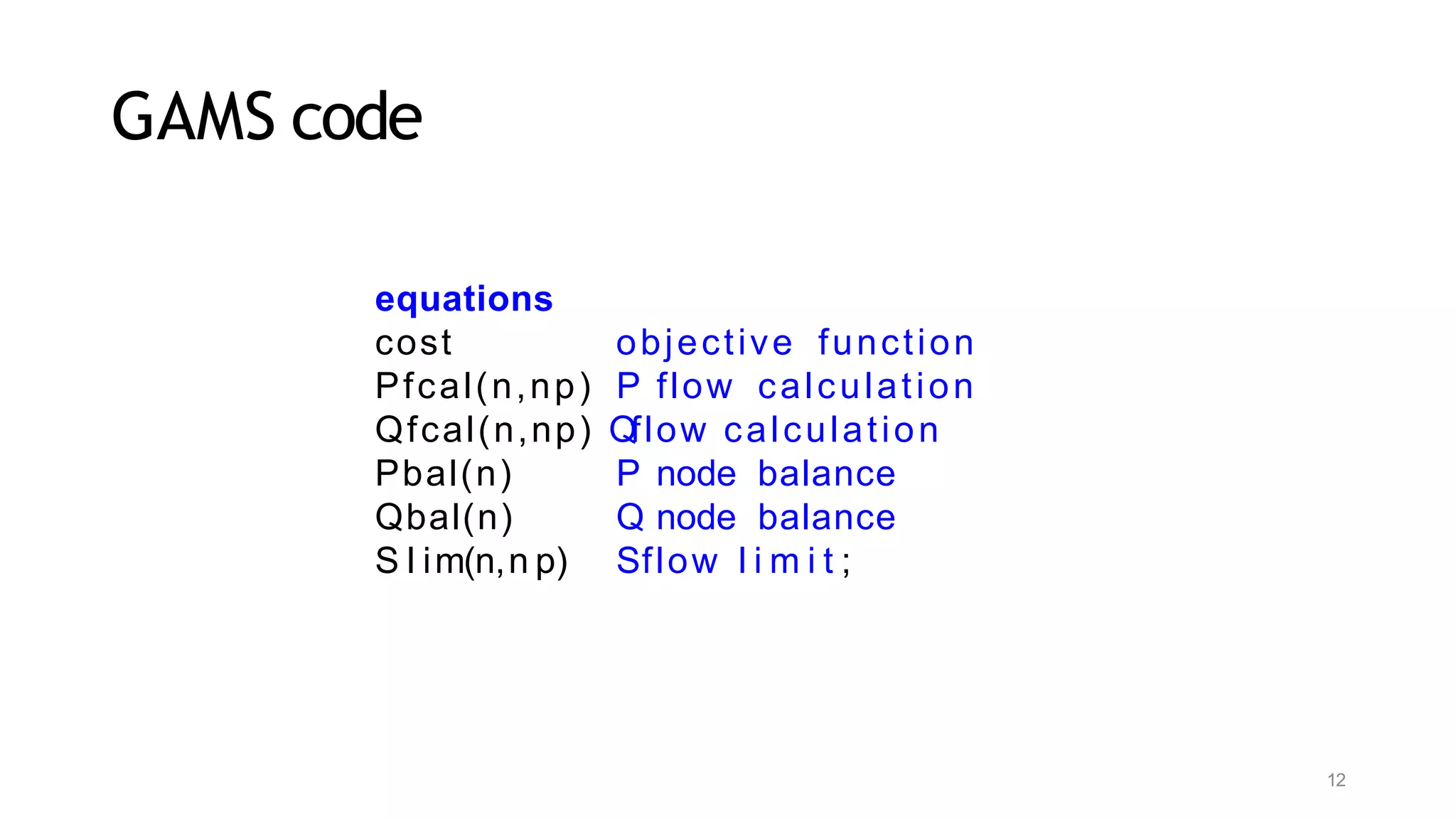 GAMS code

equations
cost objective function
Pfcal(n,np) P flow calculation
Qfcal(n,np) Qflow calculation
Pbal(n) P node balance
Qbal(n) Q node balance
Slim(n,np) Sflow limit;

12